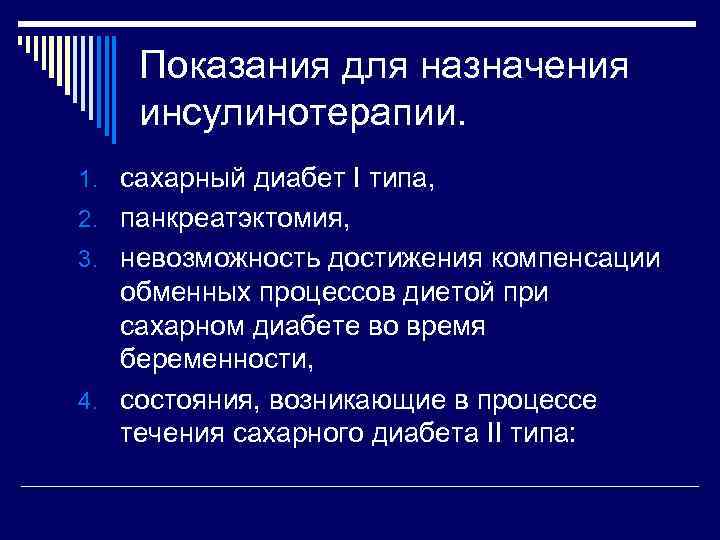 Показания для назначения инсулинотерапии.

1. сахарный диабет I типа,
2. панкреатэктомия,
3. невозможность достижения компенсации обменных процессов диетой при сахарном диабете во время беременности,
4. состояния, возникающие в процессе течения сахарного диабета II типа: